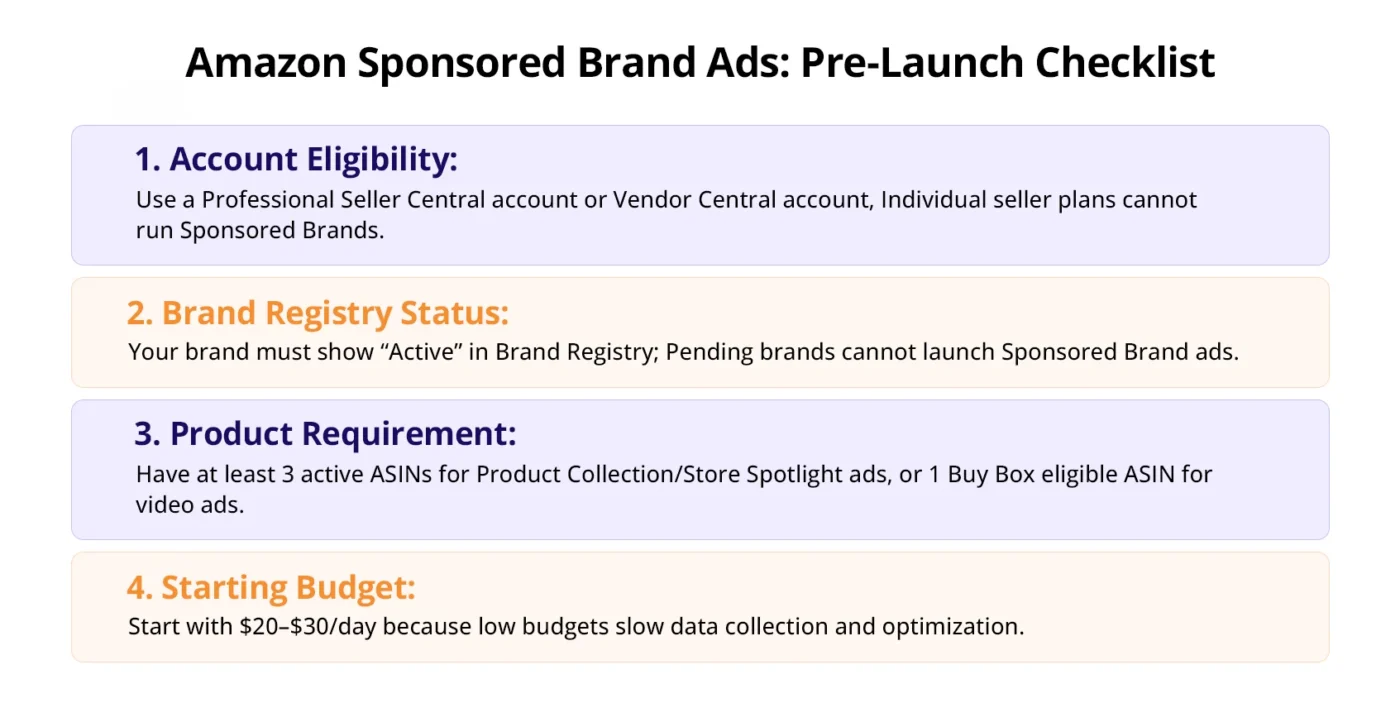 Amazon Sponsored Brand Ads: Pre-Launch Checklist

1. Account Eligibility:
Use a Professional Seller Central account or Vendor Central account, Individual seller plans cannot run Sponsored Brands.

2. Brand Registry Status:
Your brand must show “Active” in Brand Registry; Pending brands cannot launch Sponsored Brand ads.

3. Product Requirement:
Have at least 3 active ASINs for Product Collection/Store Spotlight ads, or 1 Buy Box eligible ASIN for video ads.

4. Starting Budget:
Start with \$20–\$30/day because low budgets slow data collection and optimization.